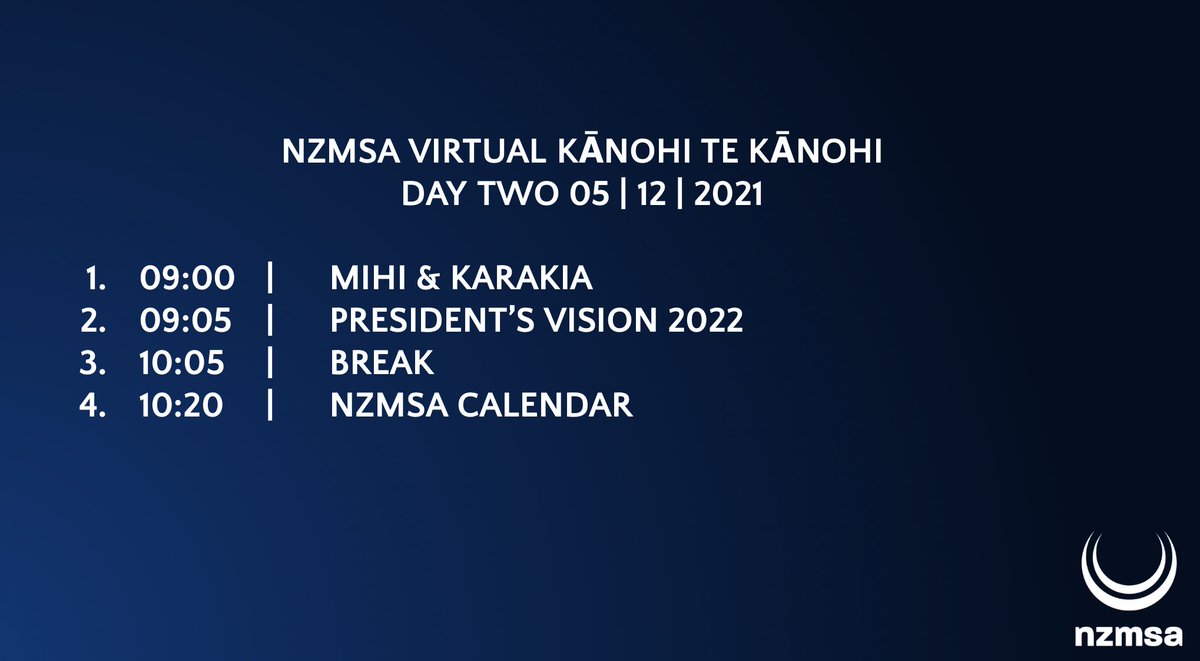 NZMSA VIRTUAL KĀNOHI TE KĀNOHI
DAY TWO 05 | 12 | 2021

1. 09:00 | MIHI & KARAKIA
2. 09:05 | PRESIDENT'S VISION 2022
3. 10:05 | BREAK
4. 10:20 | NZMSA CALENDAR

nzmsa